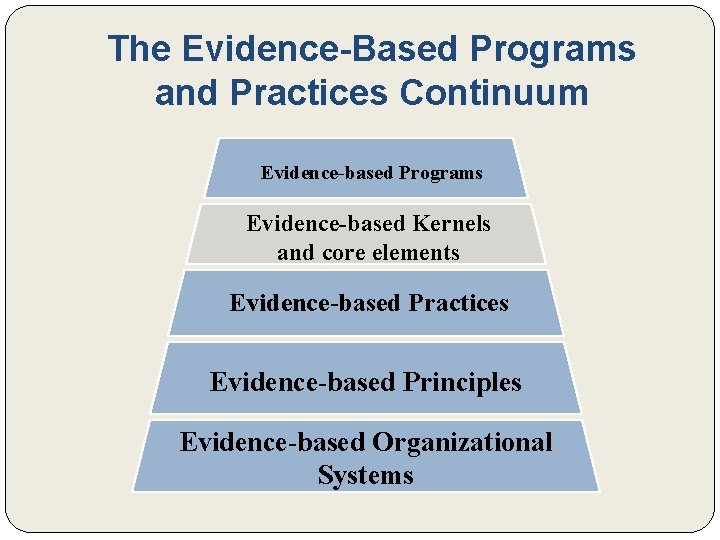 The Evidence-Based Programs and Practices Continuum

Evidence-based Programs

Evidence-based Kernels and core elements

Evidence-based Practices

Evidence-based Principles

Evidence-based Organizational Systems